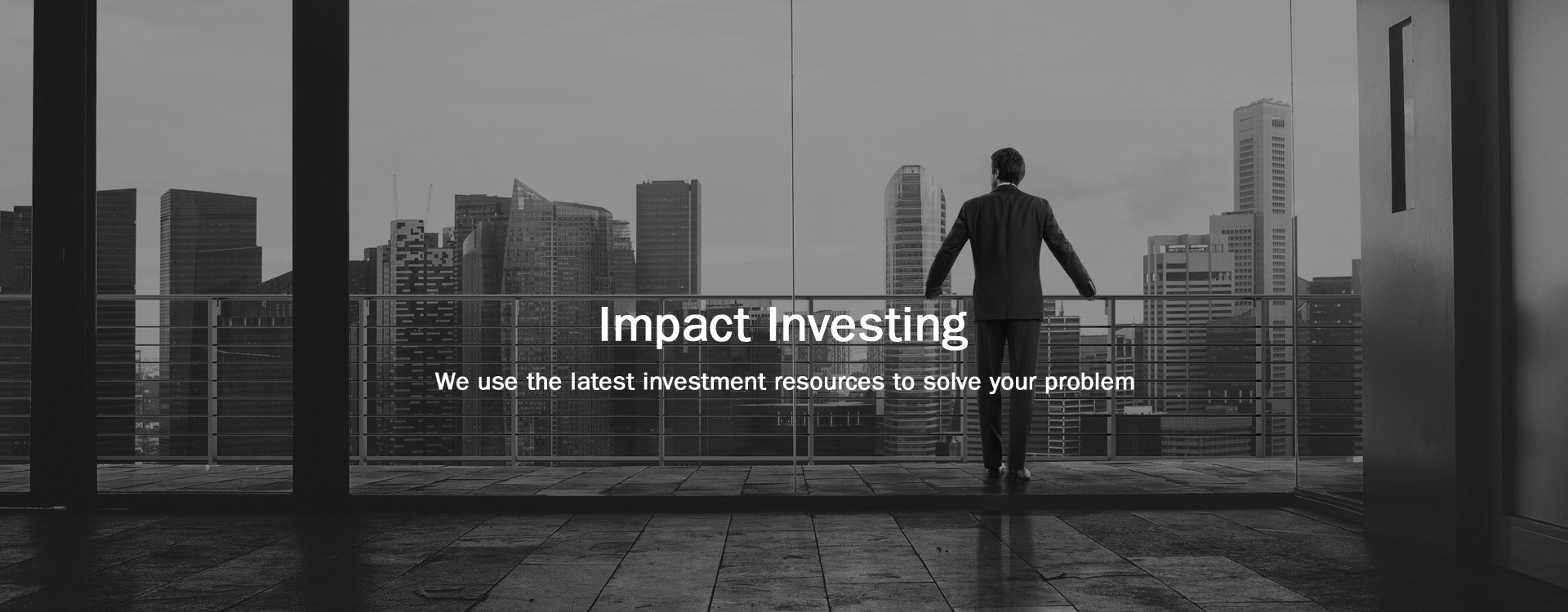 Impact Investing

We use the latest investment resources to solve your problem